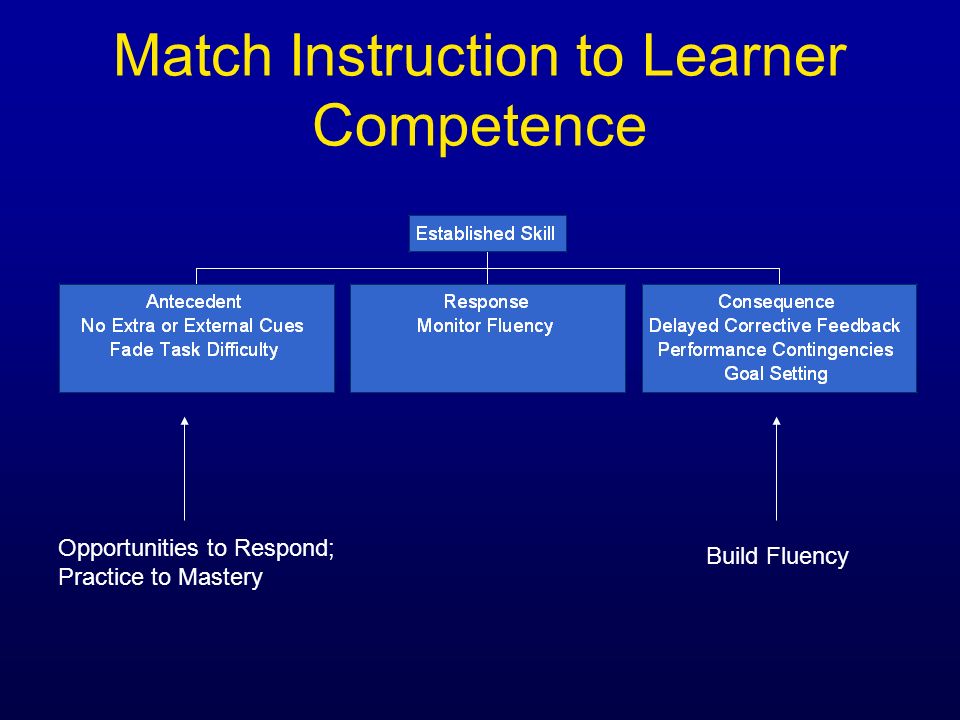 Match Instruction to Learner Competence

Established Skill

Antecedent
No Extra or External Cues
Fade Task Difficulty

Response
Monitor Fluency

Consequence
Delayed Corrective Feedback
Performance Contingencies
Goal Setting

Opportunities to Respond; Practice to Mastery

Build Fluency